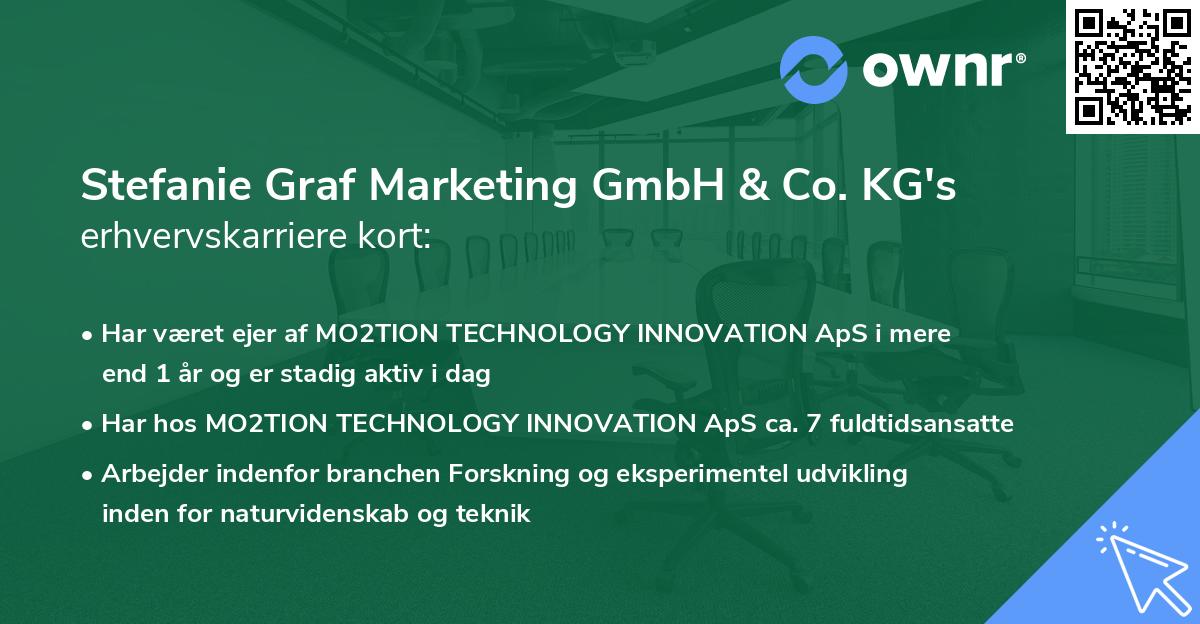 ownr®

Stefanie Graf Marketing GmbH & Co. KG's erhvervskarriere kort:

• Har været ejer af MO2TION TECHNOLOGY INNOVATION ApS i mere end 1 år og er stadig aktiv i dag
• Har hos MO2TION TECHNOLOGY INNOVATION ApS ca. 7 fuldtidsansatte
• Arbejder indenfor branchen Forskning og eksperimentel udvikling inden for naturvidenskab og teknik